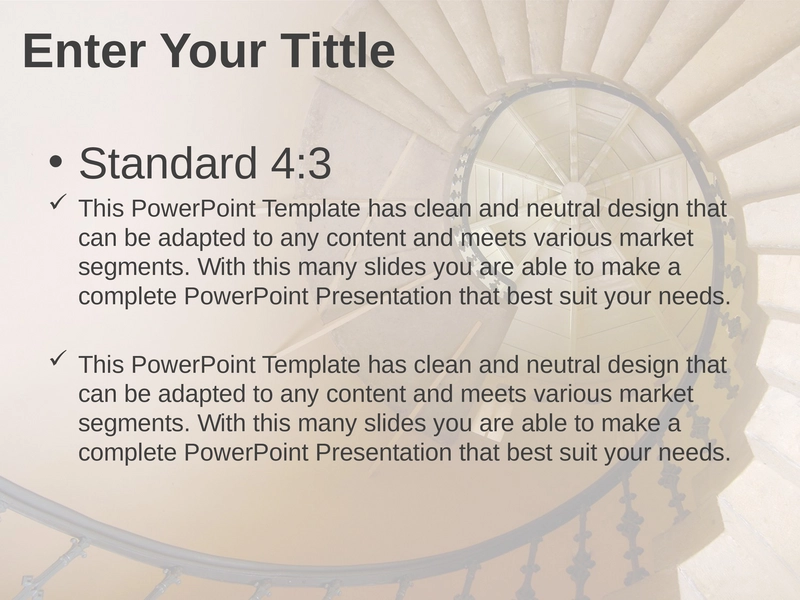 Enter Your Tittle

• Standard 4:3

✓ This PowerPoint Template has clean and neutral design that can be adapted to any content and meets various market segments. With this many slides you are able to make a complete PowerPoint Presentation that best suit your needs.

✓ This PowerPoint Template has clean and neutral design that can be adapted to any content and meets various market segments. With this many slides you are able to make a complete PowerPoint Presentation that best suit your needs.